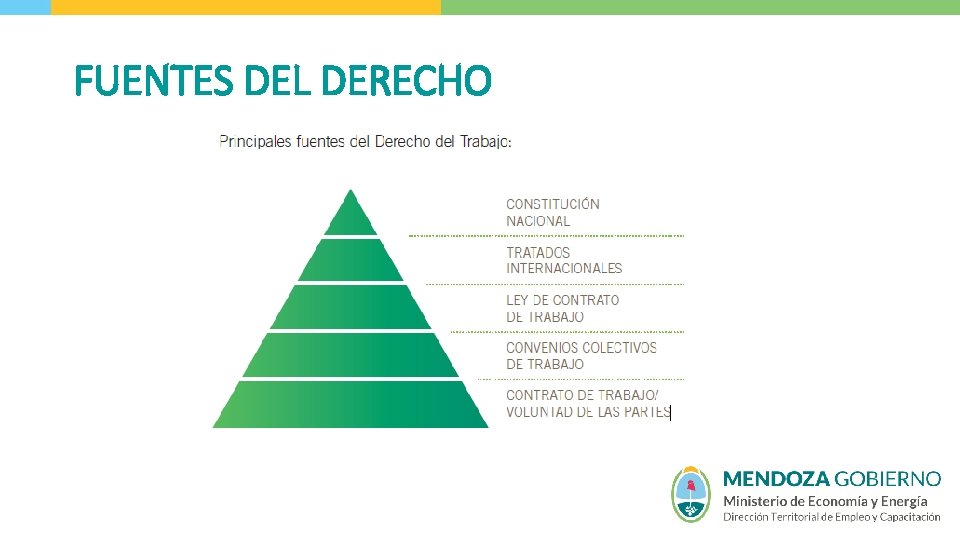 FUENTES DEL DERECHO

Principales fuentes del Derecho del Trabajo:

CONSTITUCIÓN NACIONAL

TRATADOS INTERNACIONALES

LEY DE CONTRATO DE TRABAJO

CONVENIOS COLECTIVOS DE TRABAJO

CONTRATO DE TRABAJO/ VOLUNTAD DE LAS PARTES

MENDOZA GOBIERNO
Ministerio de Economía y Energía
Dirección Territorial de Empleo y Capacitación